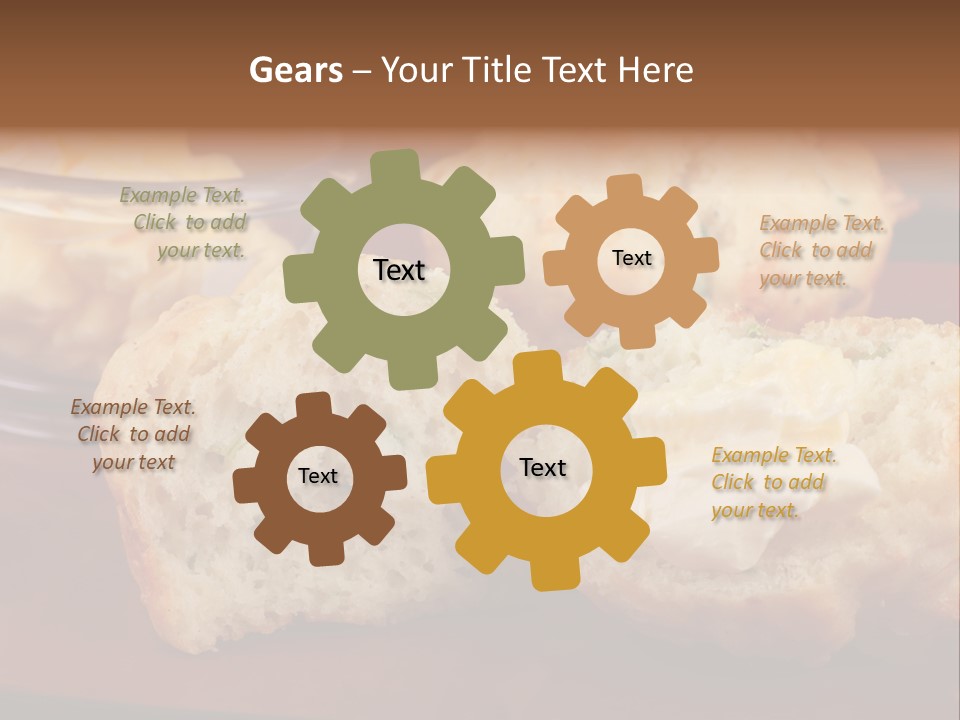 Gears – Your Title Text Here

Example Text. Click to add your text.

Text

Text

Example Text. Click to add your text.

Example Text. Click to add your text

Text

Text

Example Text. Click to add your text.